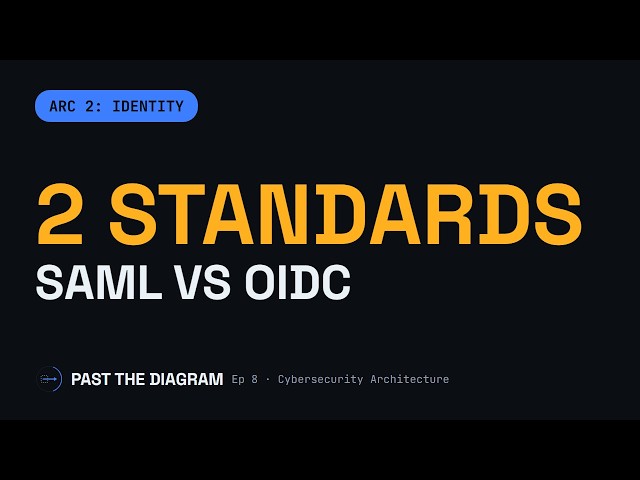 ARC 2: IDENTITY

2 STANDARDS

SAML VS OIDC

PAST THE DIAGRAM Ep 8 · Cybersecurity Architecture